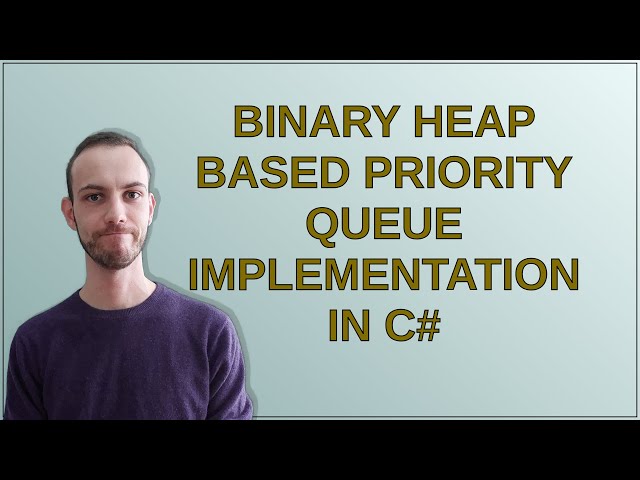 BINARY HEAP BASED PRIORITY QUEUE IMPLEMENTATION IN C#